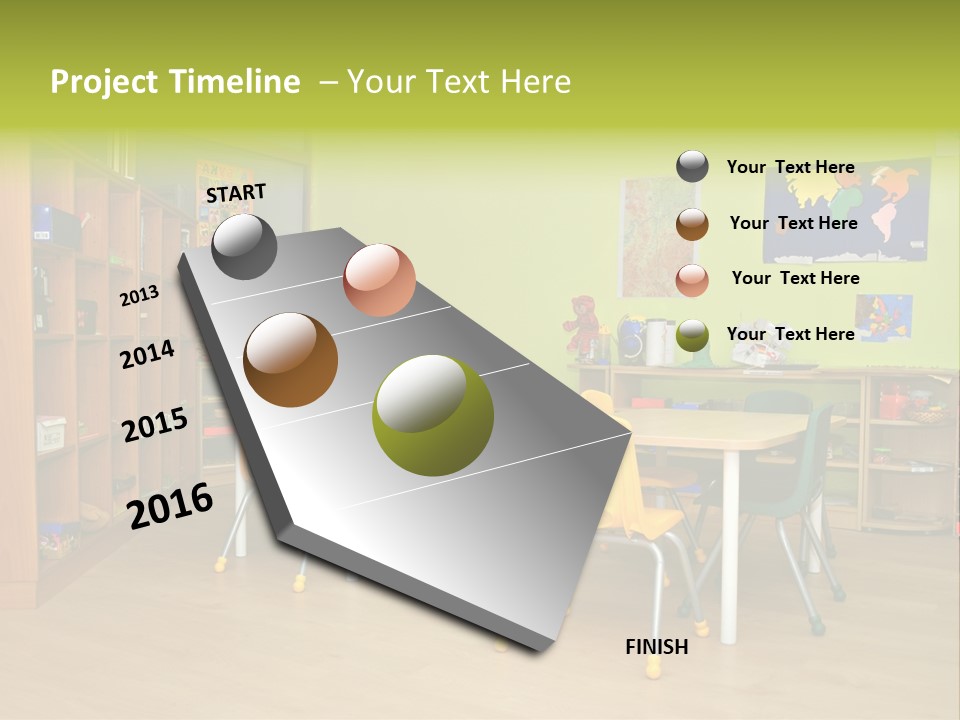 Project Timeline – Your Text Here

START

2013

2014

2015

2016

FINISH

Your Text Here

Your Text Here

Your Text Here

Your Text Here